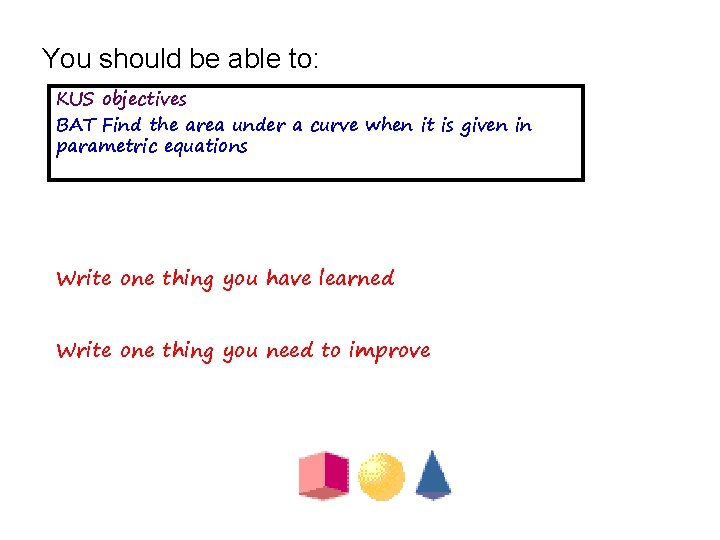 You should be able to:

KUS objectives
BAT Find the area under a curve when it is given in parametric equations

Write one thing you have learned

Write one thing you need to improve